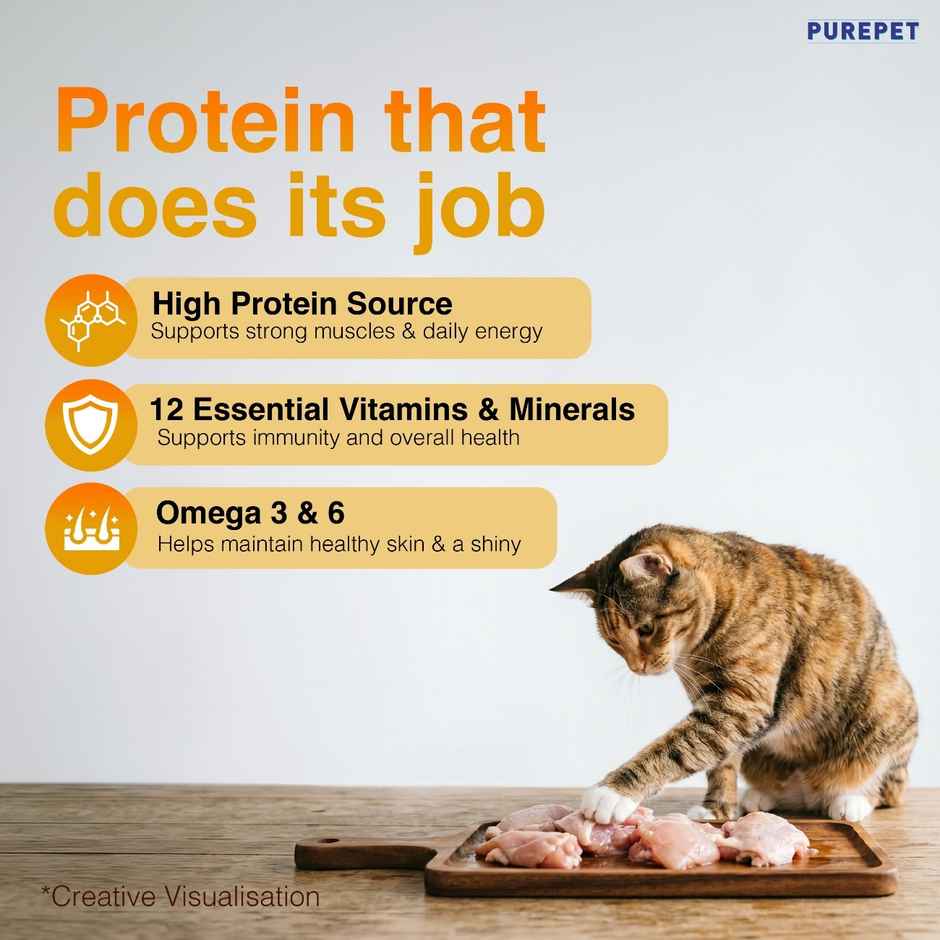 PUREPET

Protein that does its job

High Protein Source
Supports strong muscles & daily energy

12 Essential Vitamins & Minerals
Supports immunity and overall health

Omega 3 & 6
Helps maintain healthy skin & a shiny

*Creative Visualisation